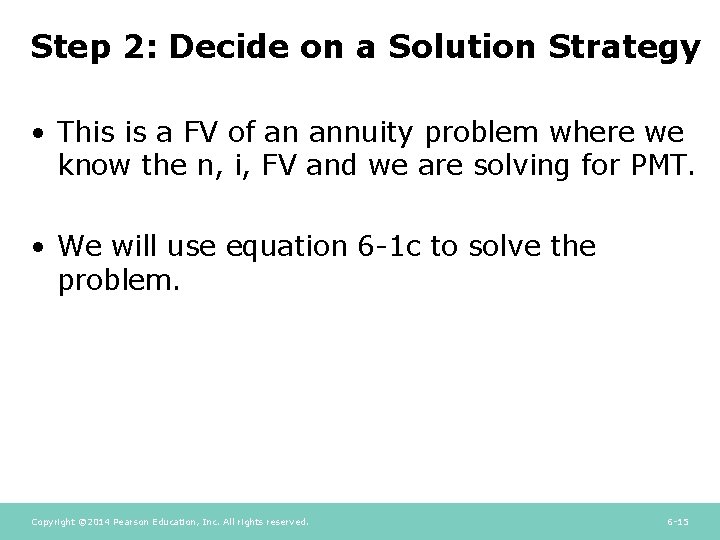 Step 2: Decide on a Solution Strategy

• This is a FV of an annuity problem where we know the n, i, FV and we are solving for PMT.

• We will use equation 6-1c to solve the problem.

Copyright ©2014 Pearson Education, Inc. All rights reserved.

6-15